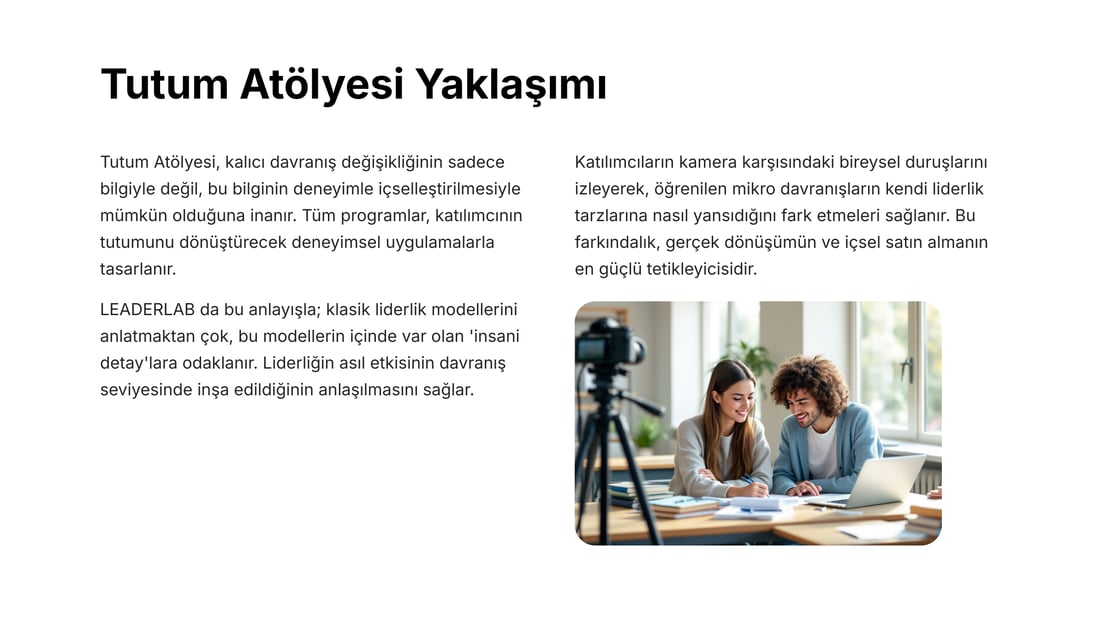 Tutum Atölyesi Yaklaşımı

Tutum Atölyesi, kalıcı davranış değişikliğinin sadece bilgiyle değil, bu bilginin deneyimle içselleştirilmesiyle mümkün olduğuna inanır. Tüm programlar, katılımcının tutumunu dönüştürecek deneyimsel uygulamalarla tasarlanır.

LEADERLAB da bu anlayışla; klasik liderlik modellerini anlatmaktan çok, bu modellerin içinde var olan 'insani detay'lara odaklanır. Liderliğin asıl etkisinin davranış seviyesinde inşa edildiğinin anlaşılmasını sağlar.

Katılımcıların kamera karşısındaki bireysel duruşlarını izleyerek, öğrenilen mikro davranışların kendi liderlik tarzlarına nasıl yansıdığını fark etmeleri sağlanır. Bu farkındalık, gerçek dönüşümün ve içsel satın almanın en güçlü tetikleyicisidir.